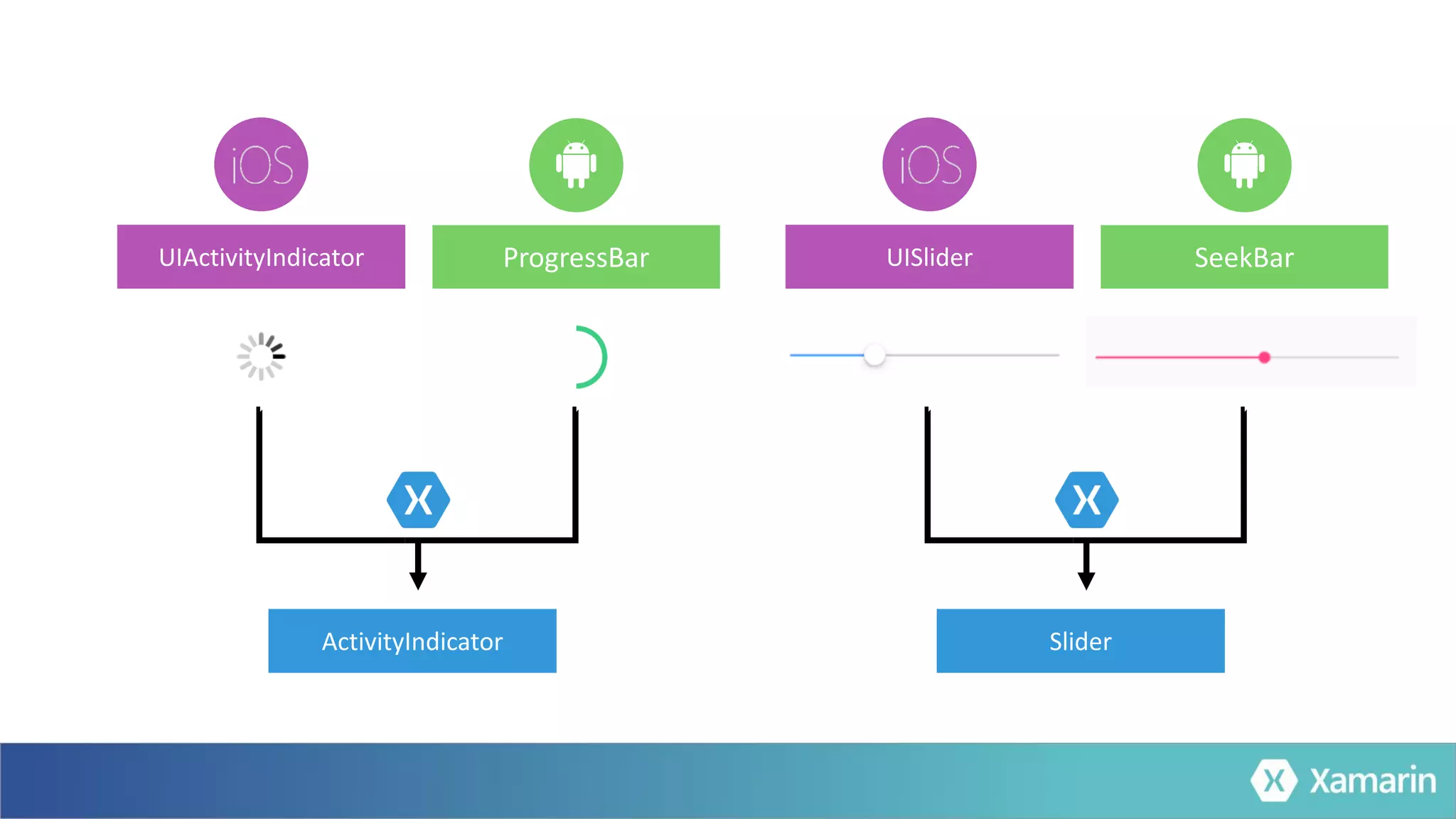 iOS

UIActivityIndicator

ProgressBar

iOS

UISlider

SeekBar

X

ActivityIndicator

X

Slider

X Xamarin